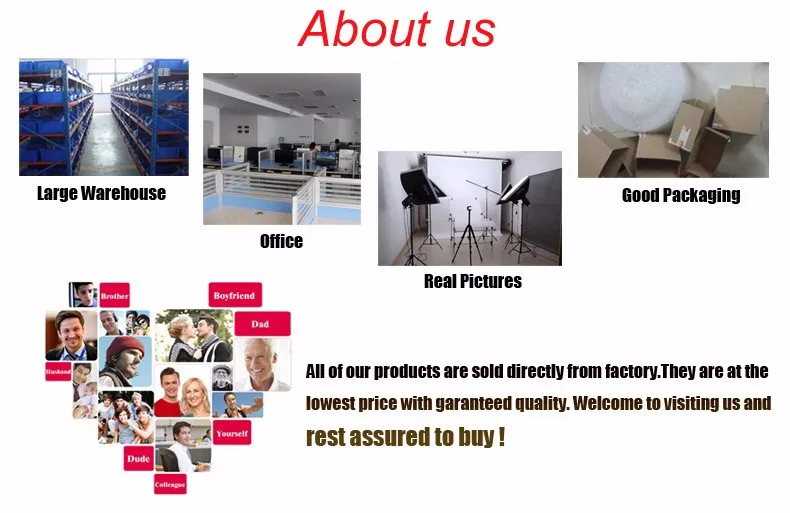 About us

Large Warehouse

Office

Real Pictures

Good Packaging

Brother

Boyfriend

Dad

Husband

Yourself

Dude

Colleague

All of our products are sold directly from factory.They are at the lowest price with garanteed quality. Welcome to visiting us and rest assured to buy !